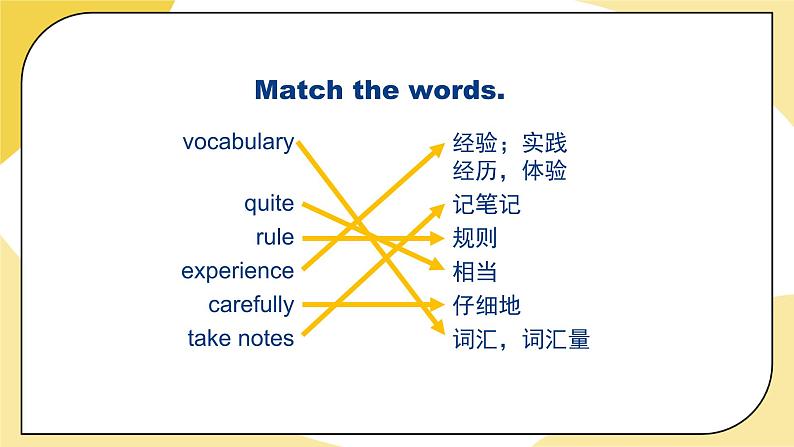 Match the words.

vocabulary
quite
rule
experience
carefully
take notes

经验；实践
经历，体验
记笔记
规则
相当
仔细地
词汇，词汇量